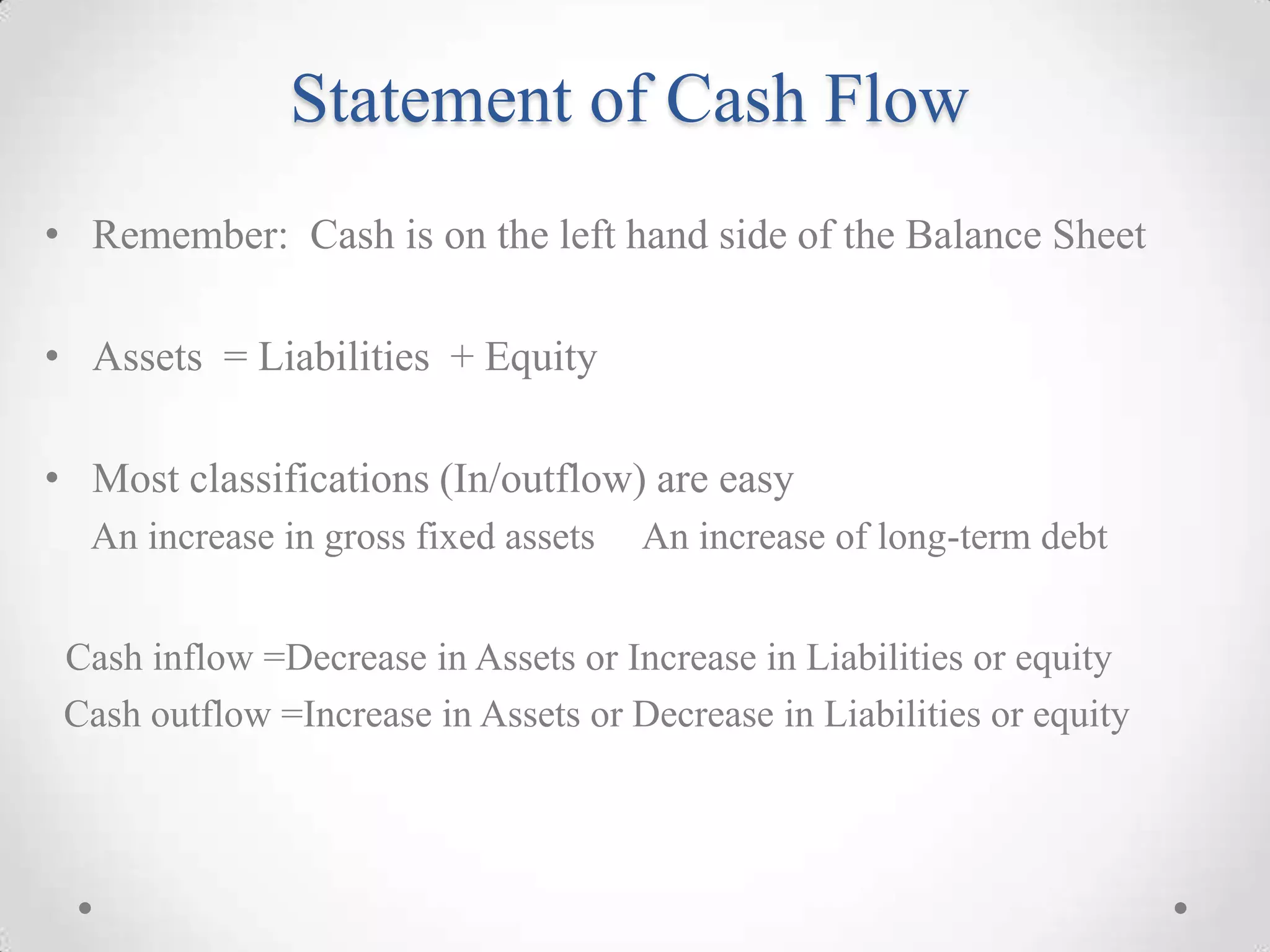 Statement of Cash Flow

• Remember: Cash is on the left hand side of the Balance Sheet

• Assets = Liabilities + Equity

• Most classifications (In/outflow) are easy

An increase in gross fixed assets An increase of long-term debt

Cash inflow =Decrease in Assets or Increase in Liabilities or equity

Cash outflow =Increase in Assets or Decrease in Liabilities or equity